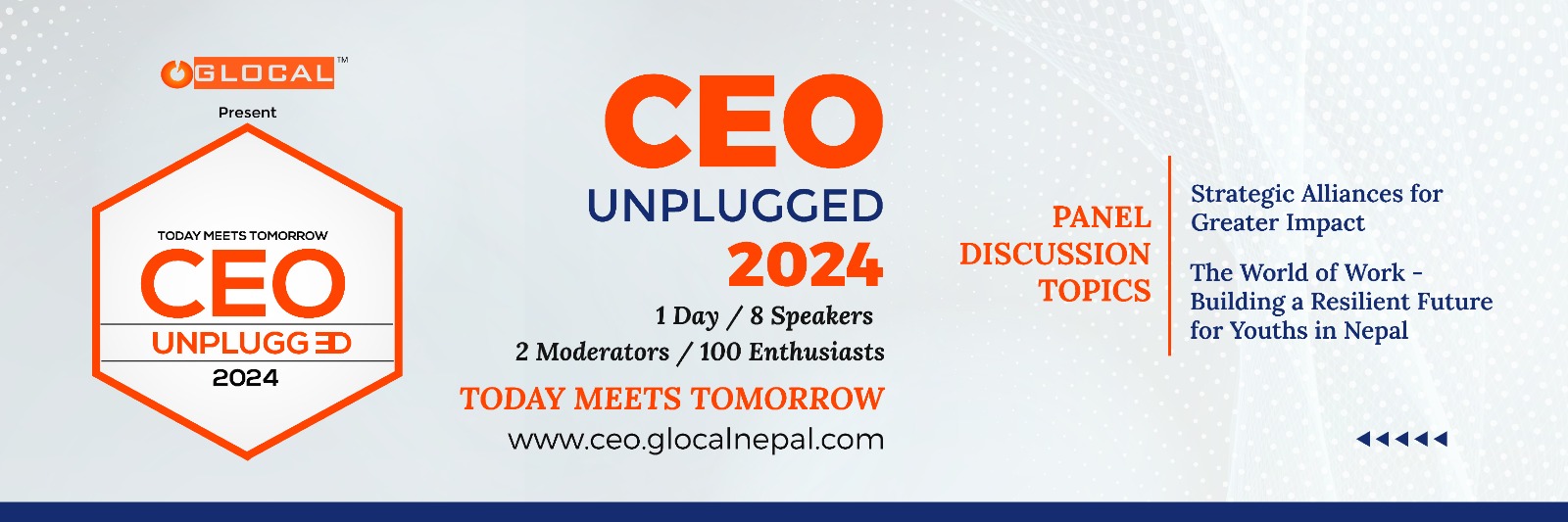 GLOCAL™
Present

TODAY MEETS TOMORROW
CEO
UNPLUGGED
2024

CEO
UNPLUGGED
2024
1 Day / 8 Speakers
2 Moderators / 100 Enthusiasts
TODAY MEETS TOMORROW
www.ceo.glocalnepal.com

PANEL DISCUSSION TOPICS

Strategic Alliances for Greater Impact

The World of Work - Building a Resilient Future for Youths in Nepal